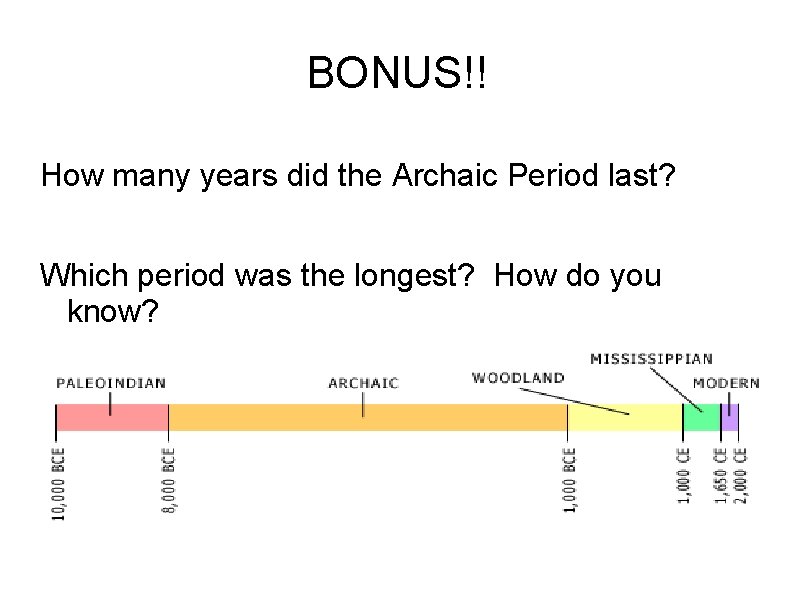 BONUS!!

How many years did the Archaic Period last?

Which period was the longest? How do you know?

PALEOINDIAN

ARCHAIC

WOODLAND

MISSISSIPPIAN

MODERN

10,000 BCE

8,000 BCE

1,000 BCE

1,000 CE

1,650 CE

2,000 CE